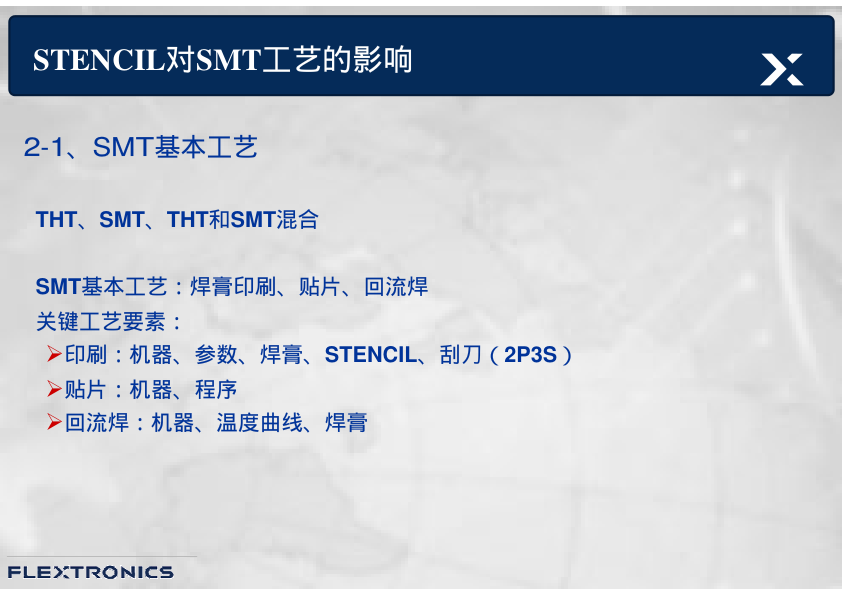 STENCIL对SMT工艺的影响

2-1、SMT基本工艺

THT、SMT、THT和SMT混合

SMT基本工艺：焊膏印刷、贴片、回流焊
关键工艺要素：
➢印刷：机器、参数、焊膏、STENCIL、刮刀（2P3S）
➢贴片：机器、程序
➢回流焊：机器、温度曲线、焊膏

FLEXTRONICS